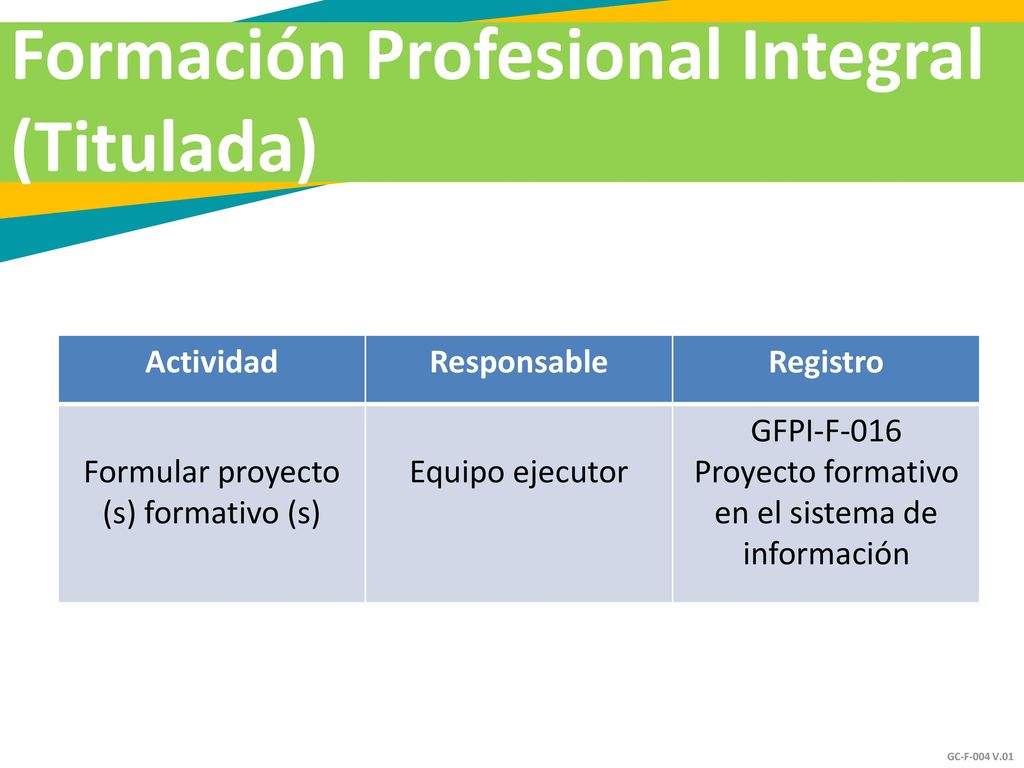 Formación Profesional Integral (Titulada)

| Actividad | Responsable | Registro |
|---|---|---|
| Formular proyecto (s) formativo (s) | Equipo ejecutor | GFPI-F-016 Proyecto formativo en el sistema de información |

GC-F-004 V.01